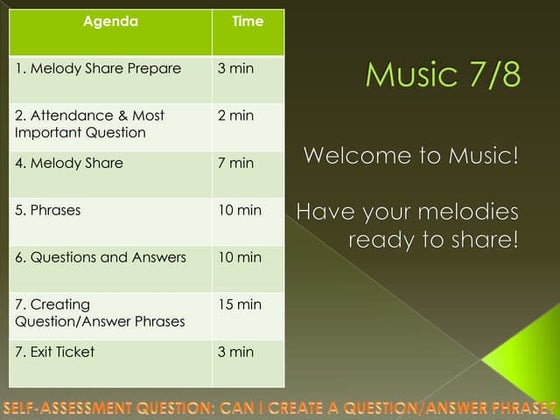 | Agenda | Time |
|---|---|
| 1. Melody Share Prepare | 3 min |
| 2. Attendance & Most Important Question | 2 min |
| 4. Melody Share | 7 min |
| 5. Phrases | 10 min |
| 6. Questions and Answers | 10 min |
| 7. Creating Question/Answer Phrases | 15 min |
| 7. Exit Ticket | 3 min |

Music 7/8

Welcome to Music!

Have your melodies ready to share!

SELF-ASSESSMENT QUESTION: CAN I CREATE A QUESTION/ANSWER PHRASE?